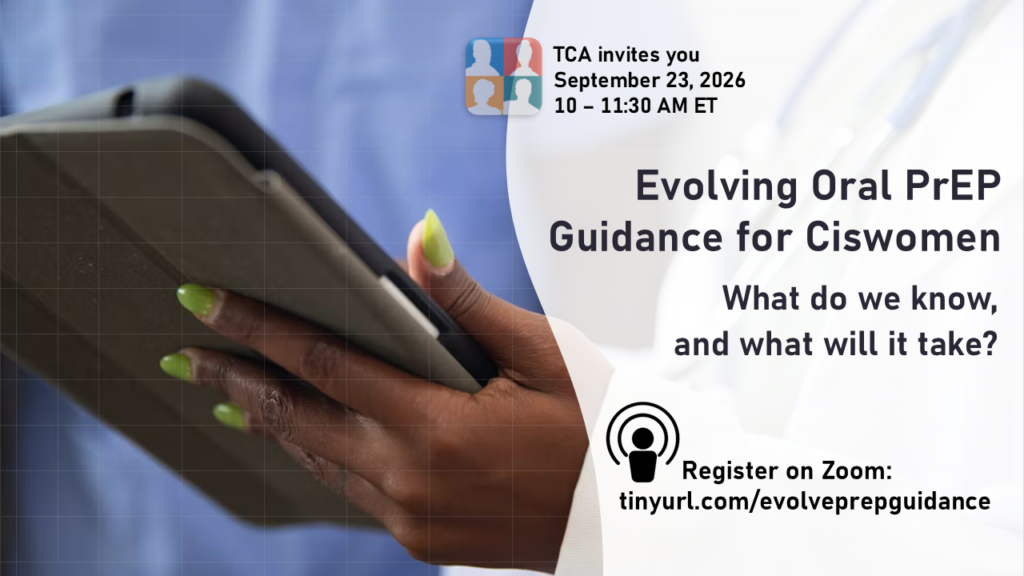 TCA invites you
September 23, 2026
10 – 11:30 AM ET

Evolving Oral PrEP Guidance for Ciswomen

What do we know, and what will it take?

Register on Zoom:
tinyurl.com/evolveprepguidance